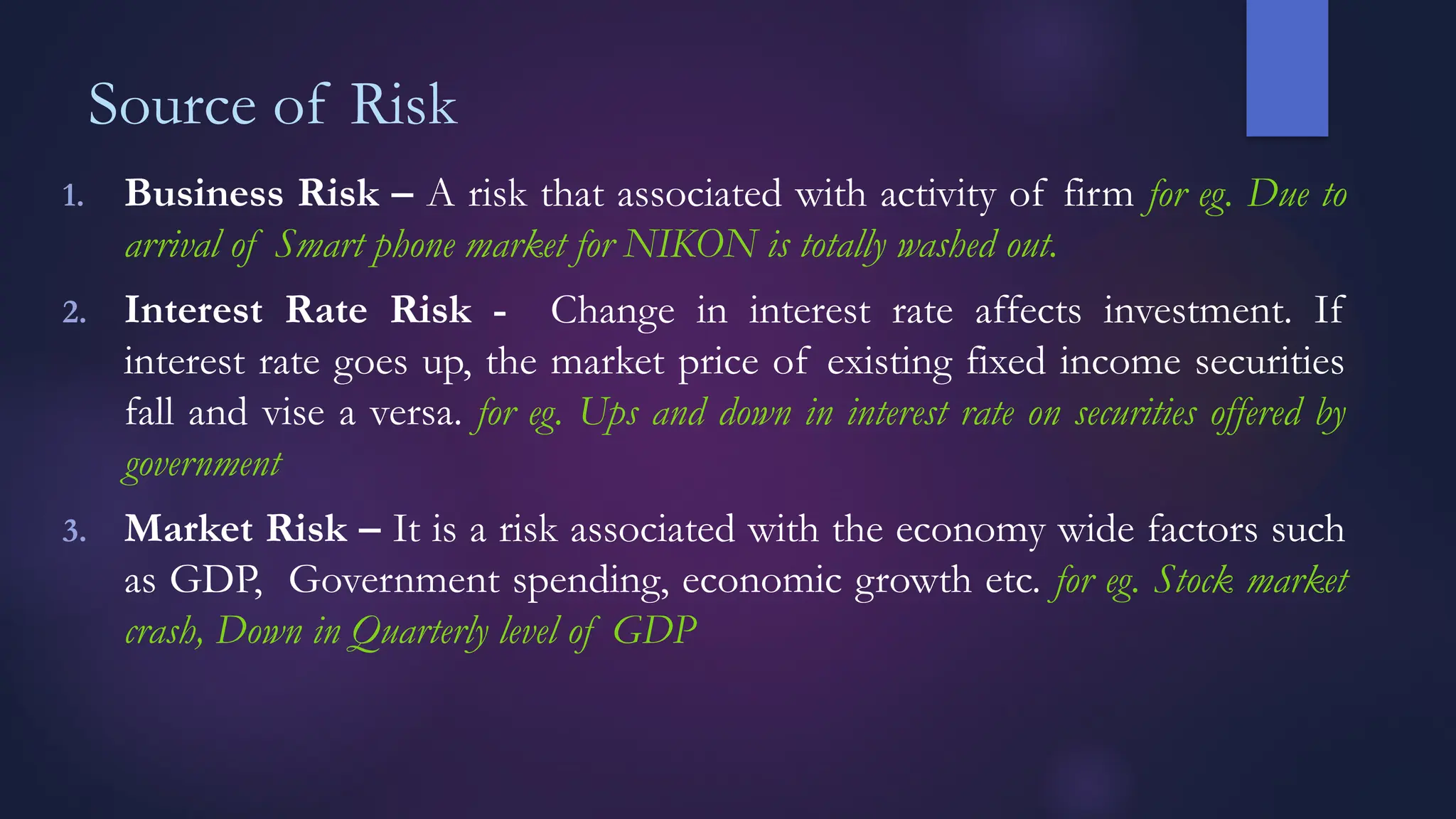 Source of Risk

1. Business Risk – A risk that associated with activity of firm for eg. Due to arrival of Smart phone market for NIKON is totally washed out.

2. Interest Rate Risk - Change in interest rate affects investment. If interest rate goes up, the market price of existing fixed income securities fall and vise a versa. for eg. Ups and down in interest rate on securities offered by government

3. Market Risk – It is a risk associated with the economy wide factors such as GDP, Government spending, economic growth etc. for eg. Stock market crash, Down in Quarterly level of GDP